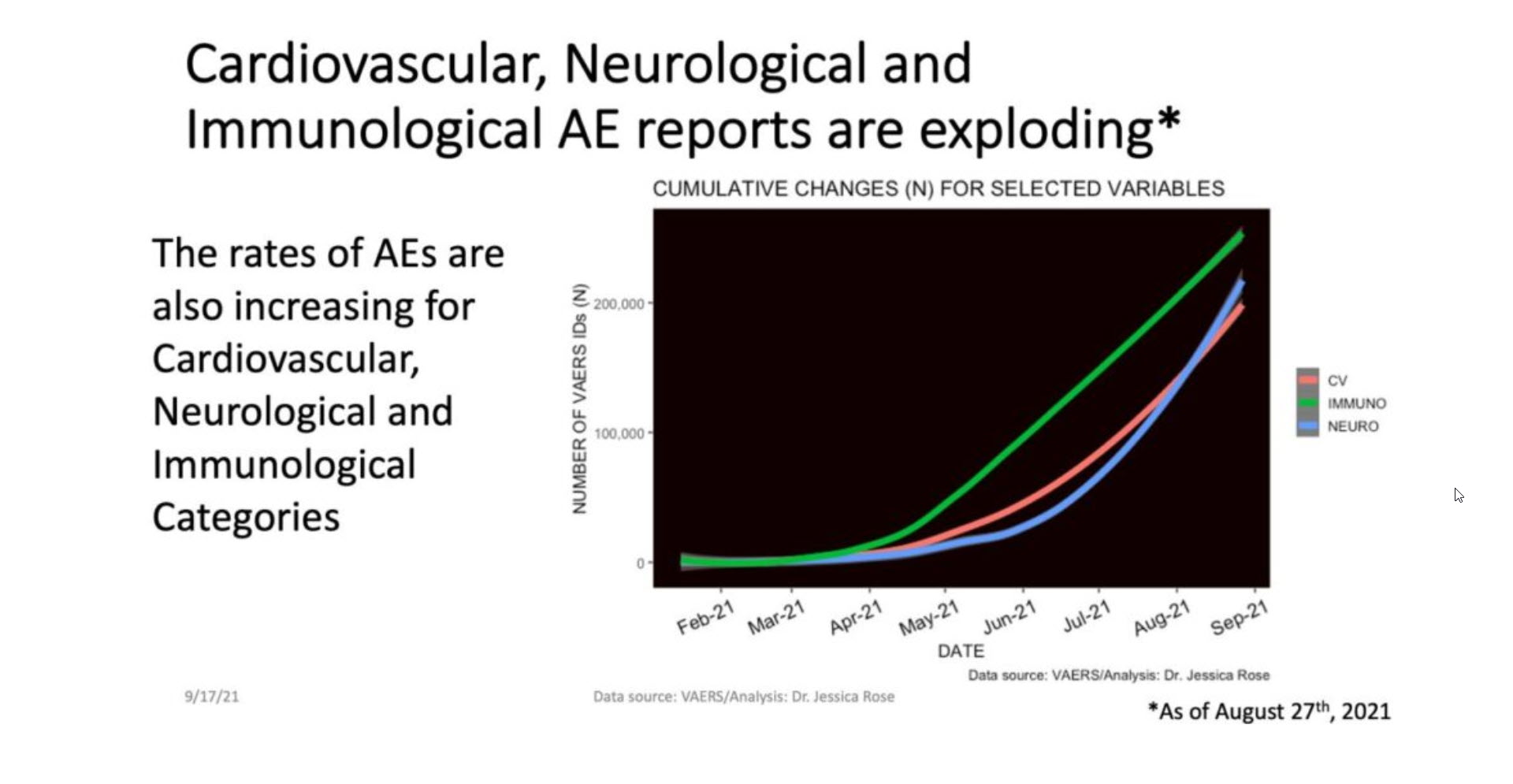 Cardiovascular, Neurological and Immunological AE reports are exploding*

The rates of AEs are also increasing for Cardiovascular, Neurological and Immunological Categories

CUMULATIVE CHANGES (N) FOR SELECTED VARIABLES

NUMBER OF VAERS IDs (N)

200,000

100,000

0

Feb-21 Mar-21 Apr-21 May-21 Jun-21 Jul-21 Aug-21 Sep-21

DATE

CV
IMMUNO
NEURO

Data source: VAERS/Analysis: Dr. Jessica Rose

9/17/21

Data source: VAERS/Analysis: Dr. Jessica Rose

*As of August 27$^{th}$, 2021